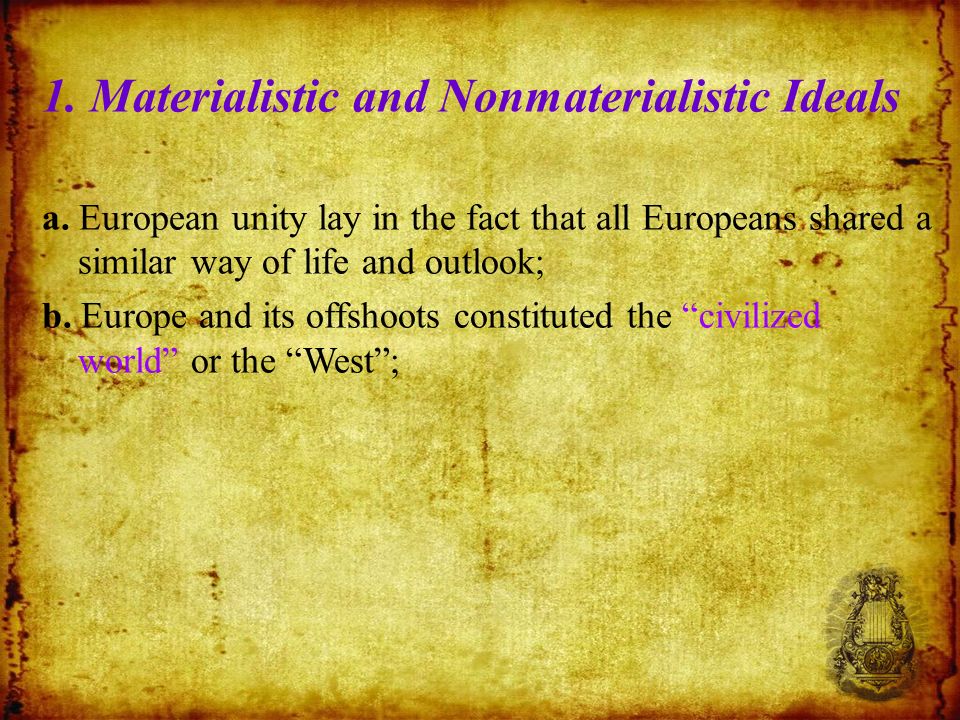 1. Materialistic and Nonmaterialistic Ideals

a. European unity lay in the fact that all Europeans shared a similar way of life and outlook;

b. Europe and its offshoots constituted the “civilized world” or the “West”;